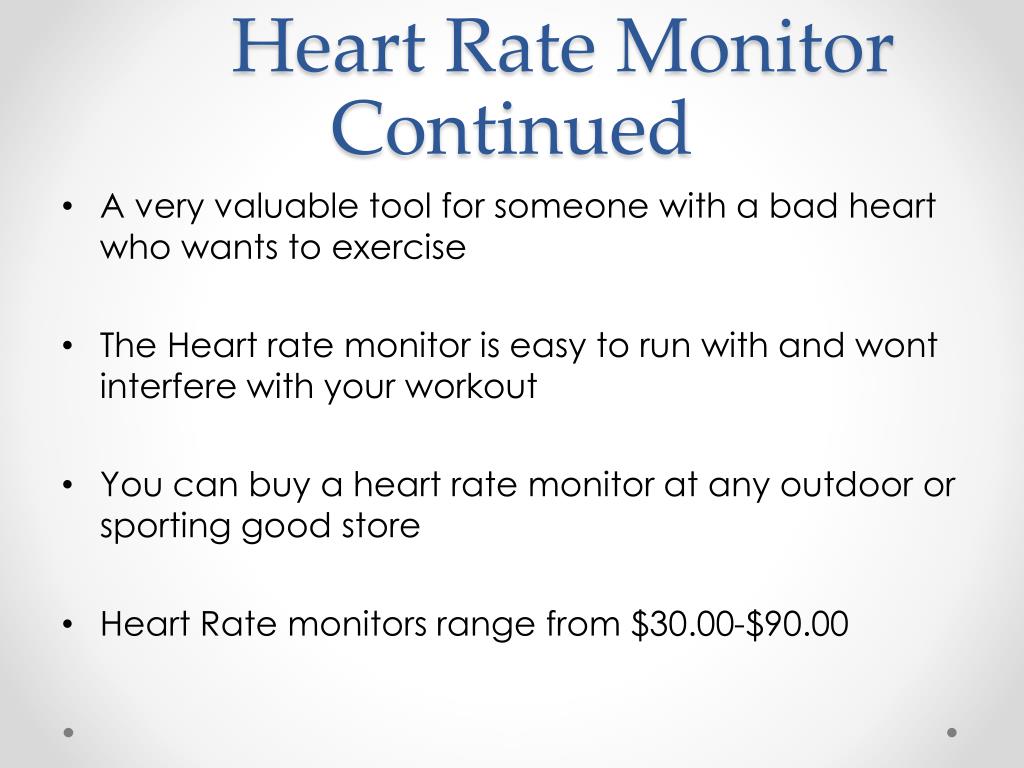 Heart Rate Monitor Continued

• A very valuable tool for someone with a bad heart who wants to exercise

• The Heart rate monitor is easy to run with and wont interfere with your workout

• You can buy a heart rate monitor at any outdoor or sporting good store

• Heart Rate monitors range from \$30.00-\$90.00